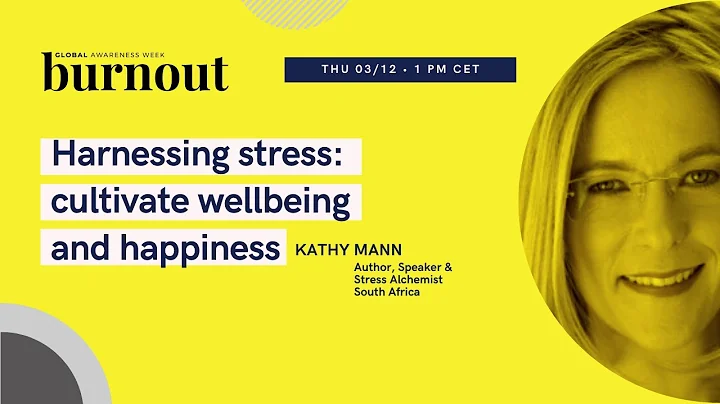 GLOBAL AWARENESS WEEK
burnout

THU 03/12 • 1 PM CET

Harnessing stress: cultivate wellbeing and happiness

KATHY MANN
Author, Speaker & Stress Alchemist
South Africa